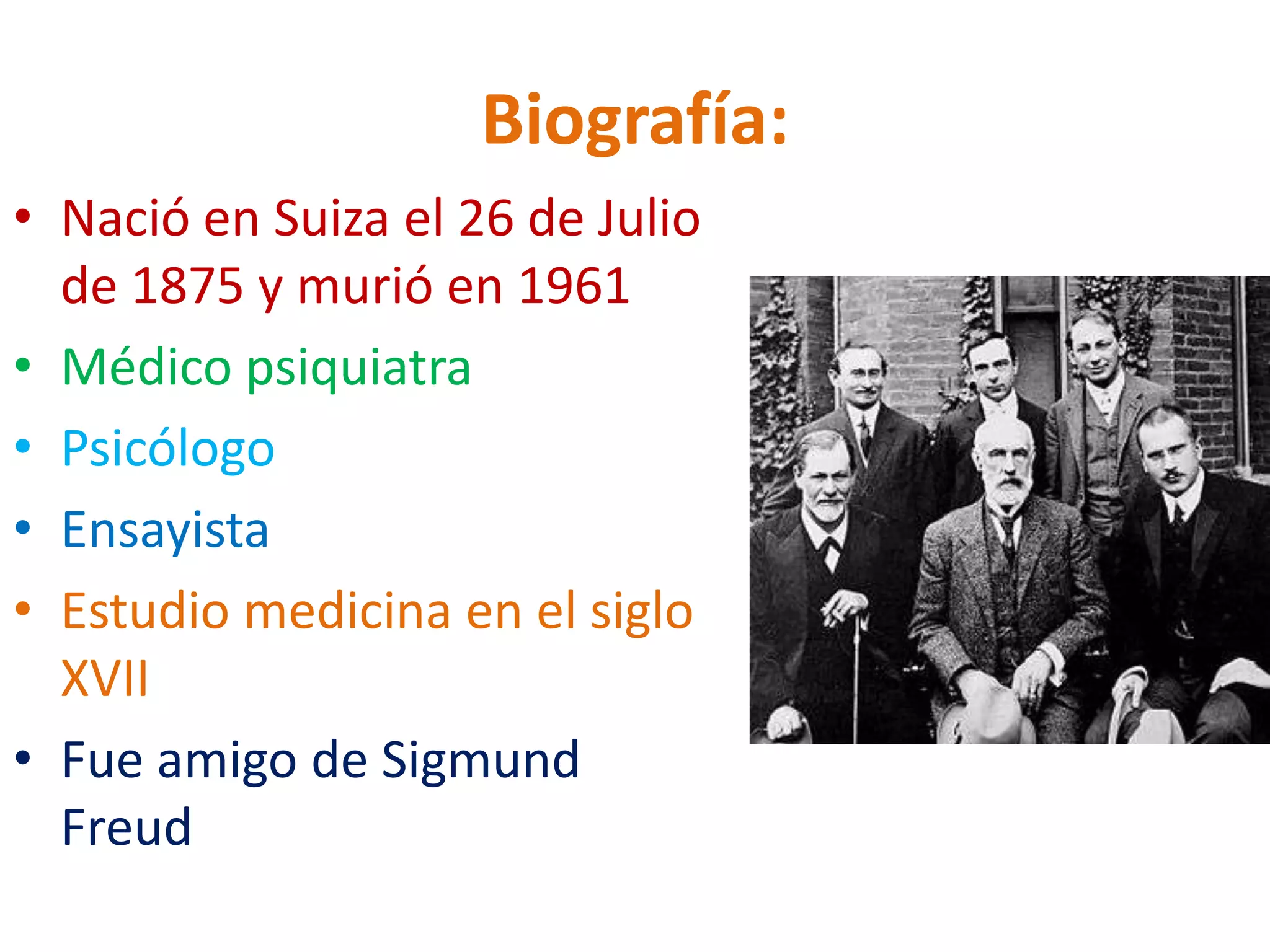 Biografía:

• Nació en Suiza el 26 de Julio de 1875 y murió en 1961
• Médico psiquiatra
• Psicólogo
• Ensayista
• Estudio medicina en el siglo XVII
• Fue amigo de Sigmund Freud